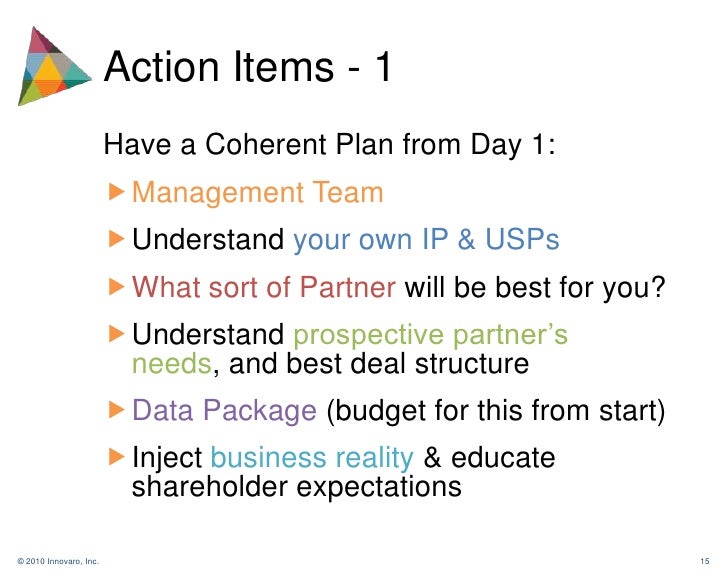 Action Items - 1

Have a Coherent Plan from Day 1:

▶ Management Team

▶ Understand your own IP & USPs

▶ What sort of Partner will be best for you?

▶ Understand prospective partner's needs, and best deal structure

▶ Data Package (budget for this from start)

▶ Inject business reality & educate shareholder expectations

© 2010 Innovaro, Inc.

15